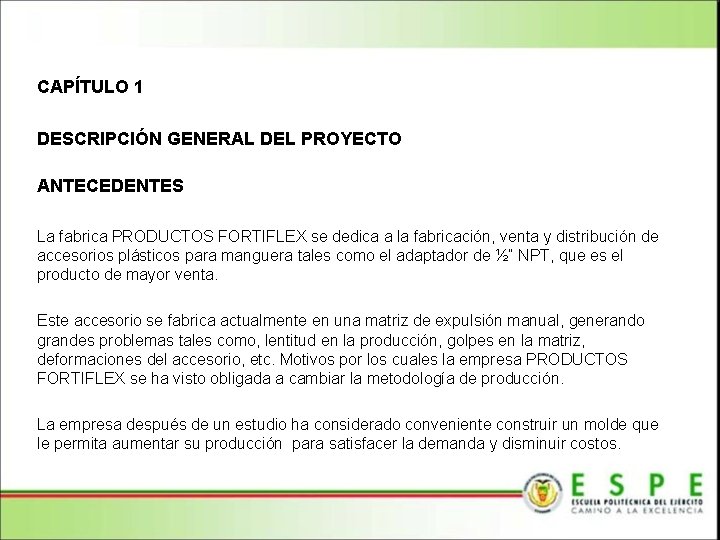 CAPÍTULO 1

DESCRIPCIÓN GENERAL DEL PROYECTO

ANTECEDENTES

La fabrica PRODUCTOS FORTIFLEX se dedica a la fabricación, venta y distribución de accesorios plásticos para manguera tales como el adaptador de ½" NPT, que es el producto de mayor venta.

Este accesorio se fabrica actualmente en una matriz de expulsión manual, generando grandes problemas tales como, lentitud en la producción, golpes en la matriz, deformaciones del accesorio, etc. Motivos por los cuales la empresa PRODUCTOS FORTIFLEX se ha visto obligada a cambiar la metodología de producción.

La empresa después de un estudio ha considerado conveniente construir un molde que le permita aumentar su producción para satisfacer la demanda y disminuir costos.

ESPE
ESCUELA POLITÉCNICA DEL EJÉRCITO
CAMINO A LA EXCELENCIA